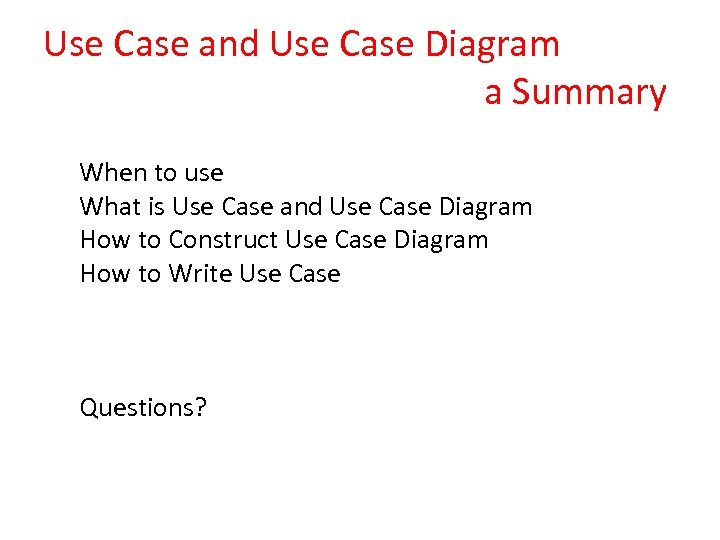 Use Case and Use Case Diagram
a Summary

When to use
What is Use Case and Use Case Diagram
How to Construct Use Case Diagram
How to Write Use Case

Questions?